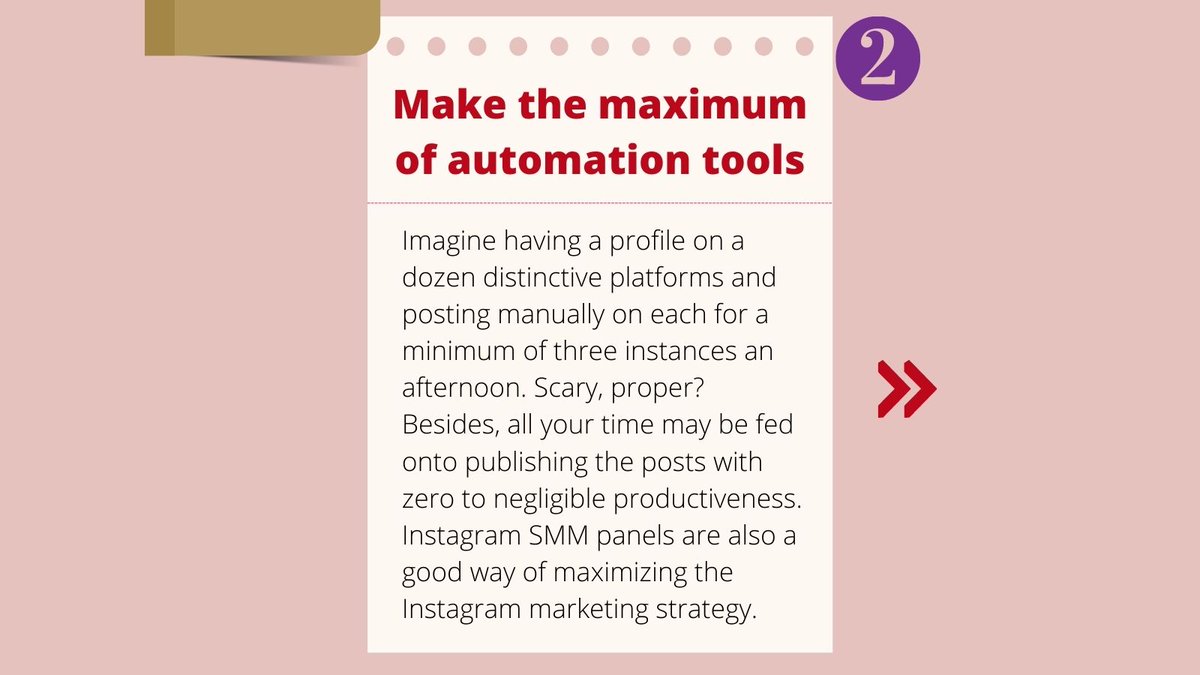 2

Make the maximum of automation tools

Imagine having a profile on a dozen distinctive platforms and posting manually on each for a minimum of three instances an afternoon. Scary, proper? Besides, all your time may be fed onto publishing the posts with zero to negligible productiveness. Instagram SMM panels are also a good way of maximizing the Instagram marketing strategy.

»